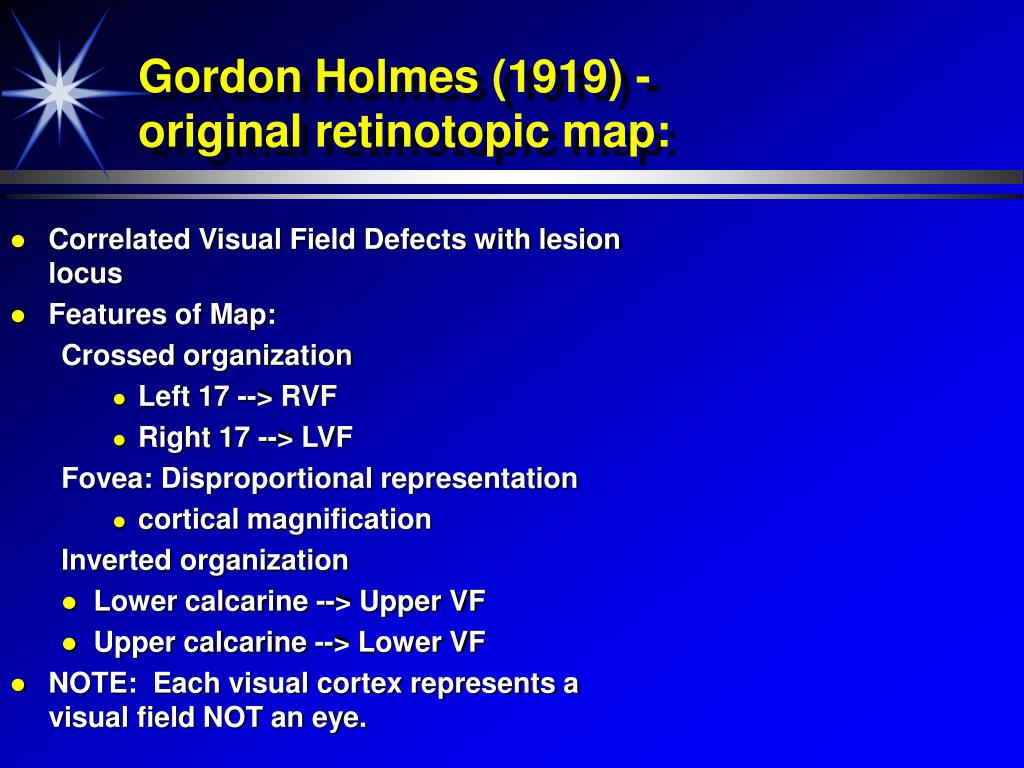 Gordon Holmes (1919) - original retinotopic map:

- Correlated Visual Field Defects with lesion locus
- Features of Map:

Crossed organization

- Left 17 --> RVF
- Right 17 --> LVF

Fovea: Disproportional representation

- cortical magnification

Inverted organization

- Lower calcarine --> Upper VF
- Upper calcarine --> Lower VF

- NOTE: Each visual cortex represents a visual field NOT an eye.